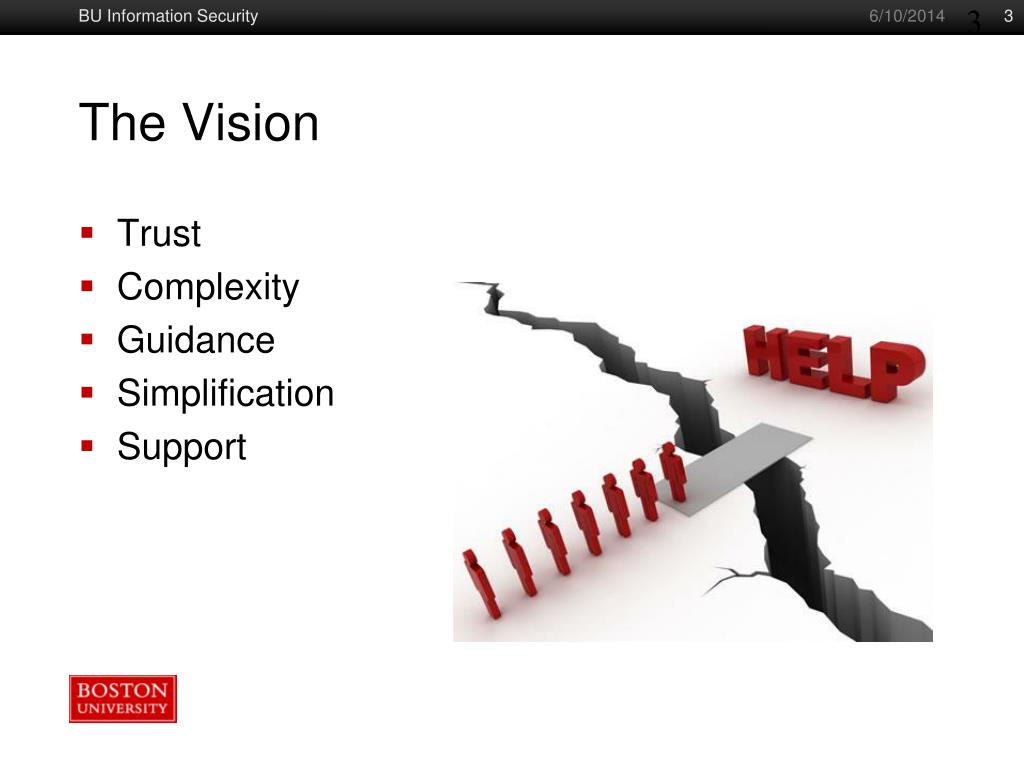 BU Information Security 6/10/2014 3 3

The Vision

- Trust
- Complexity
- Guidance
- Simplification
- Support

HELP

BOSTON UNIVERSITY